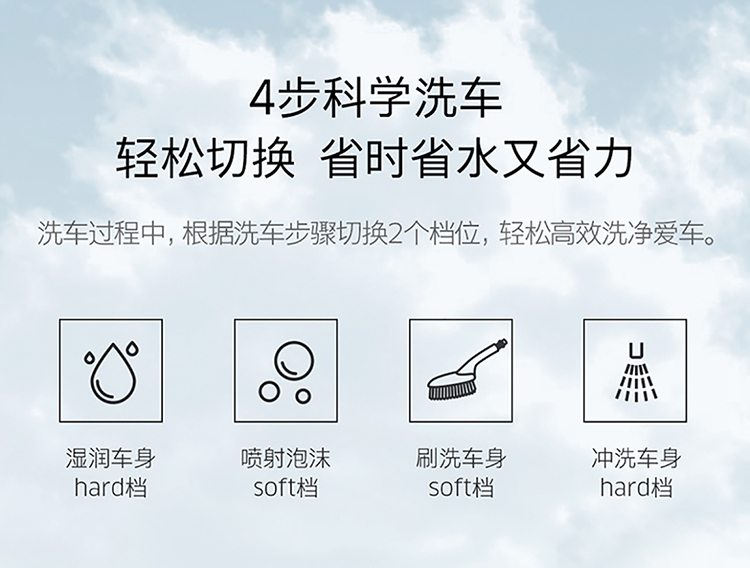 4步科学洗车
轻松切换 省时省水又省力

洗车过程中，根据洗车步骤切换2个档位，轻松高效洗净爱车。

湿润车身
hard档

喷射泡沫
soft档

刷洗车身
soft档

冲洗车身
hard档